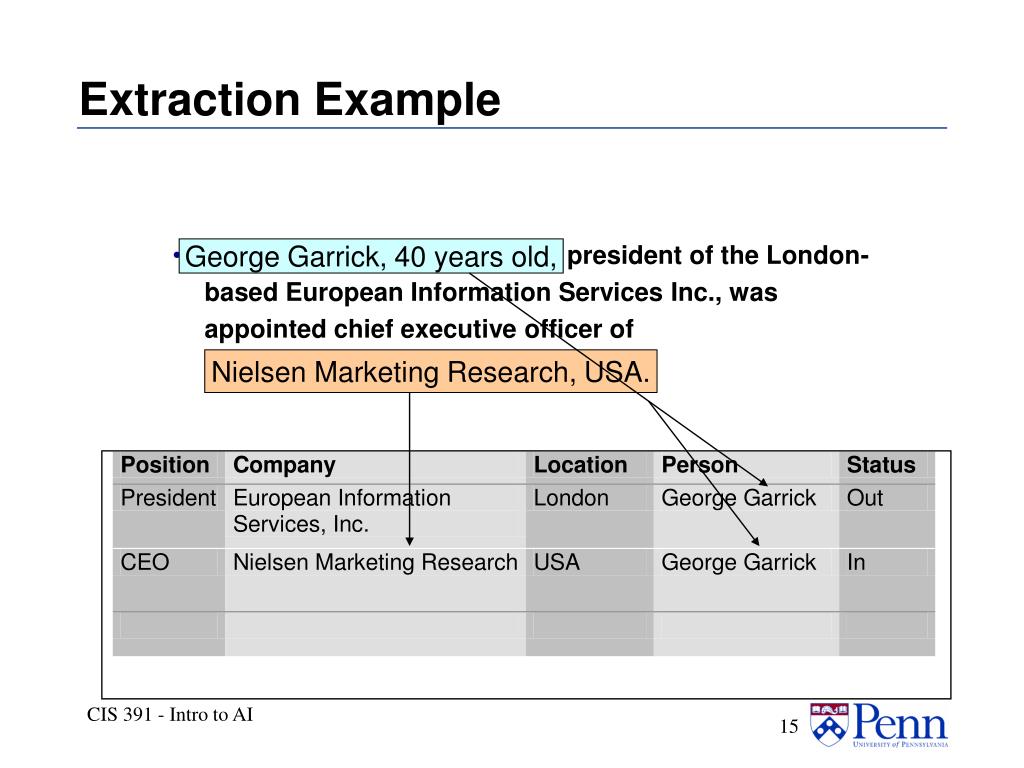 Extraction Example

• George Garrick, 40 years old, president of the London-based European Information Services Inc., was appointed chief executive officer of Nielsen Marketing Research, USA.

| Position | Company | Location | Person | Status |
|---|---|---|---|---|
| President | European Information Services, Inc. | London | George Garrick | Out |
| CEO | Nielsen Marketing Research | USA | George Garrick | In |
| | | | | |

CIS 391 - Intro to AI

15

Penn
University of Pennsylvania